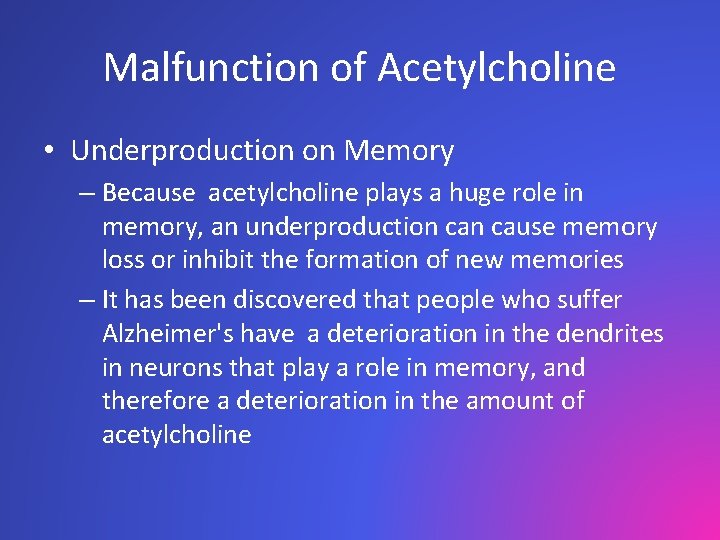 Malfunction of Acetylcholine

• Underproduction on Memory

– Because acetylcholine plays a huge role in memory, an underproduction can cause memory loss or inhibit the formation of new memories

– It has been discovered that people who suffer Alzheimer's have a deterioration in the dendrites in neurons that play a role in memory, and therefore a deterioration in the amount of acetylcholine